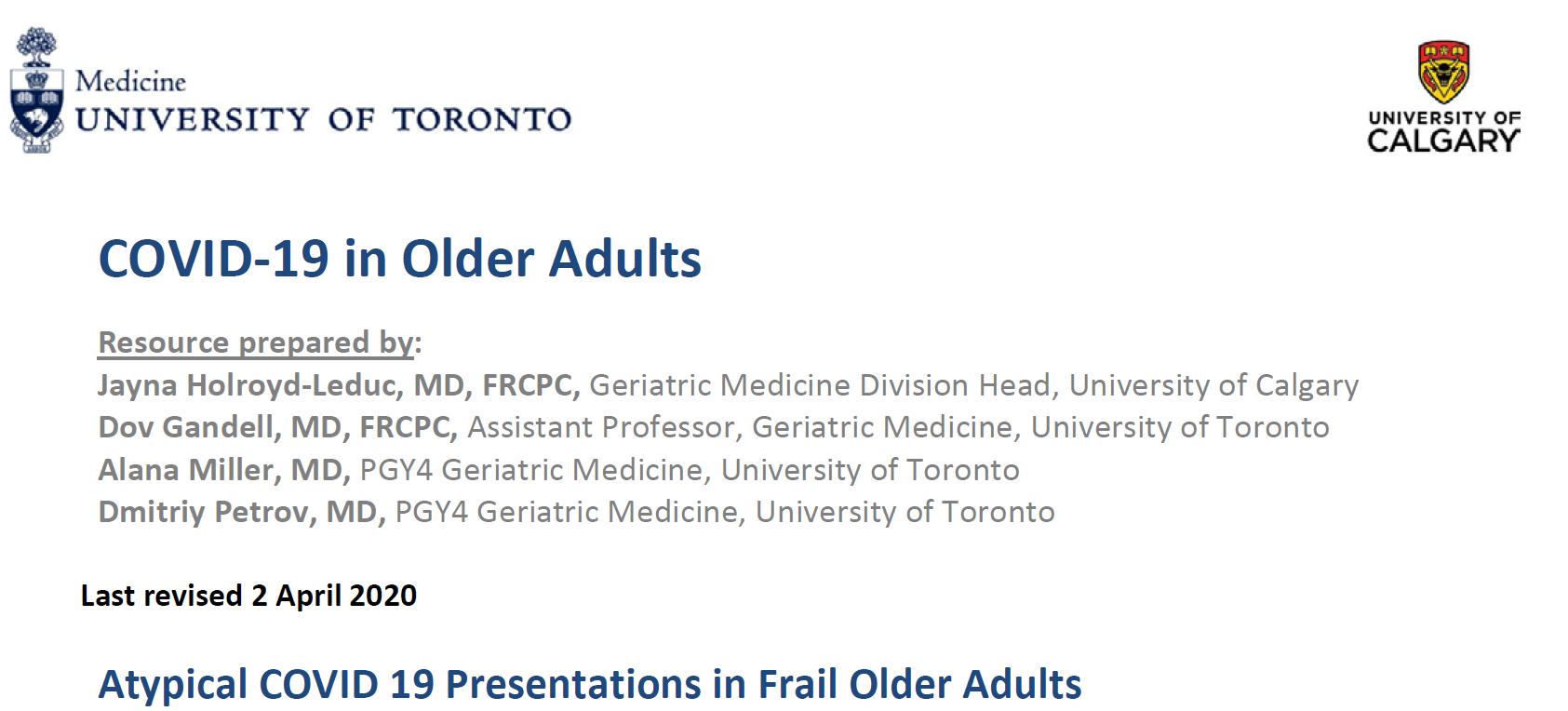 Medicine
UNIVERSITY OF TORONTO

UNIVERSITY OF
CALGARY

COVID-19 in Older Adults

Resource prepared by:
Jayna Holroyd-Leduc, MD, FRCPC, Geriatric Medicine Division Head, University of Calgary
Dov Gandell, MD, FRCPC, Assistant Professor, Geriatric Medicine, University of Toronto
Alana Miller, MD, PGY4 Geriatric Medicine, University of Toronto
Dmitriy Petrov, MD, PGY4 Geriatric Medicine, University of Toronto

Last revised 2 April 2020

Atypical COVID 19 Presentations in Frail Older Adults